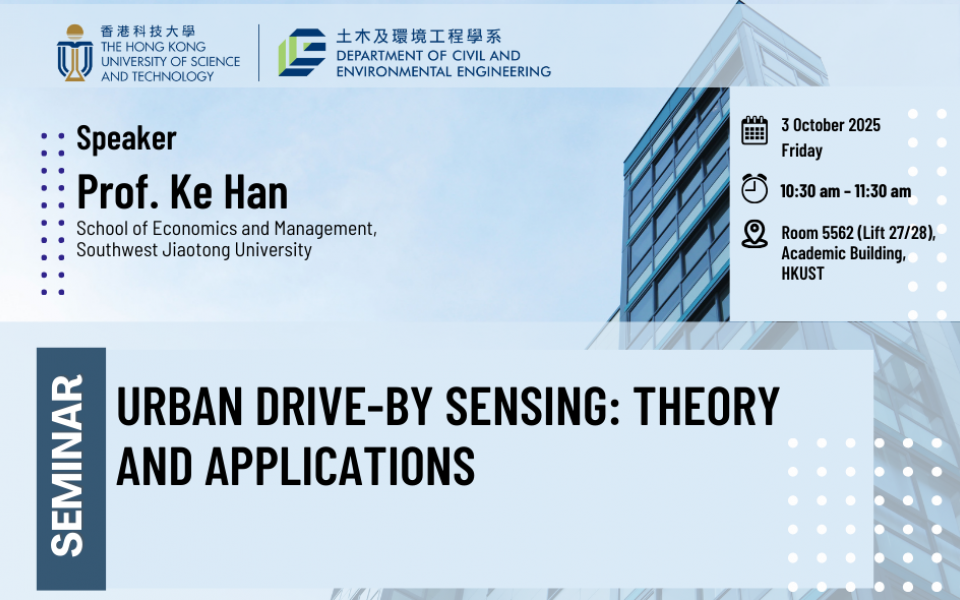 香港科技大學
THE HONG KONG UNIVERSITY OF SCIENCE AND TECHNOLOGY

土木及環境工程學系
DEPARTMENT OF CIVIL AND ENVIRONMENTAL ENGINEERING

Speaker
Prof. Ke Han
School of Economics and Management, Southwest Jiaotong University

3 October 2025
Friday

10:30 am - 11:30 am

Room 5562 (Lift 27/28), Academic Building, HKUST

SEMINAR

URBAN DRIVE-BY SENSING: THEORY AND APPLICATIONS